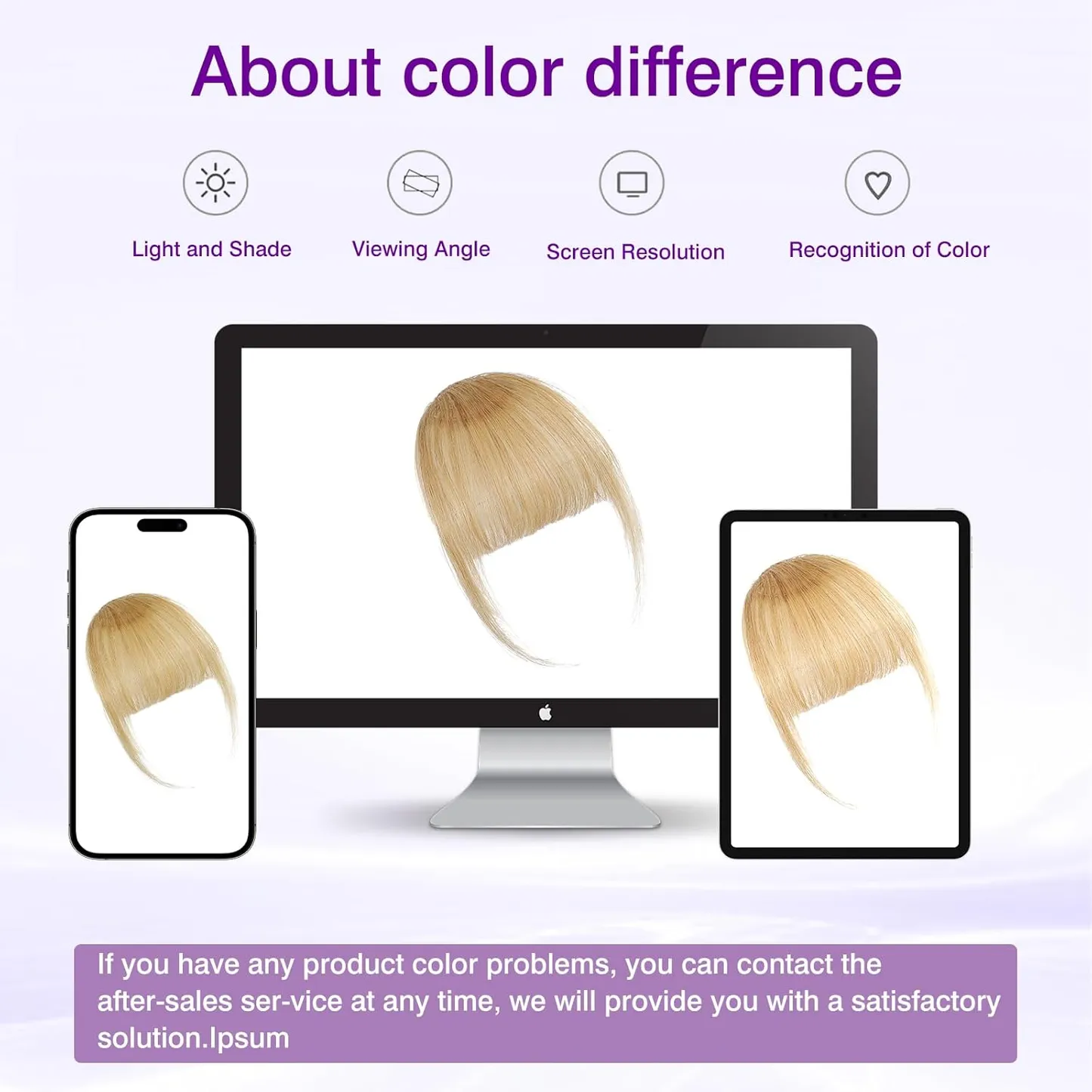 About color difference

Light and Shade

Viewing Angle

Screen Resolution

Recognition of Color

If you have any product color problems, you can contact the after-sales ser-vice at any time, we will provide you with a satisfactory solution.Ipsum